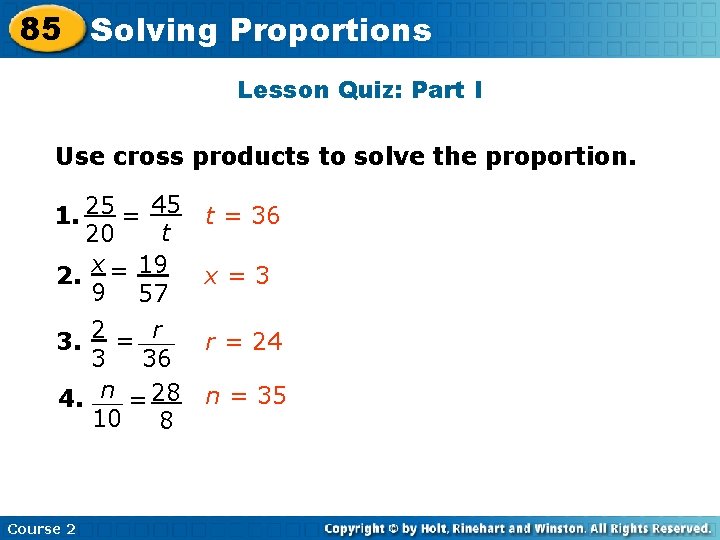 85 Solving Proportions

Lesson Quiz: Part I

Use cross products to solve the proportion.

1. $\frac{25}{20} = \frac{45}{t}$ $t = 36$

2. $\frac{x}{9} = \frac{19}{57}$ $x = 3$

3. $\frac{2}{3} = \frac{r}{36}$ $r = 24$

4. $\frac{n}{10} = \frac{28}{8}$ $n = 35$

Course 2

Copyright © by Holt, Rinehart and Winston. All Rights Reserved.